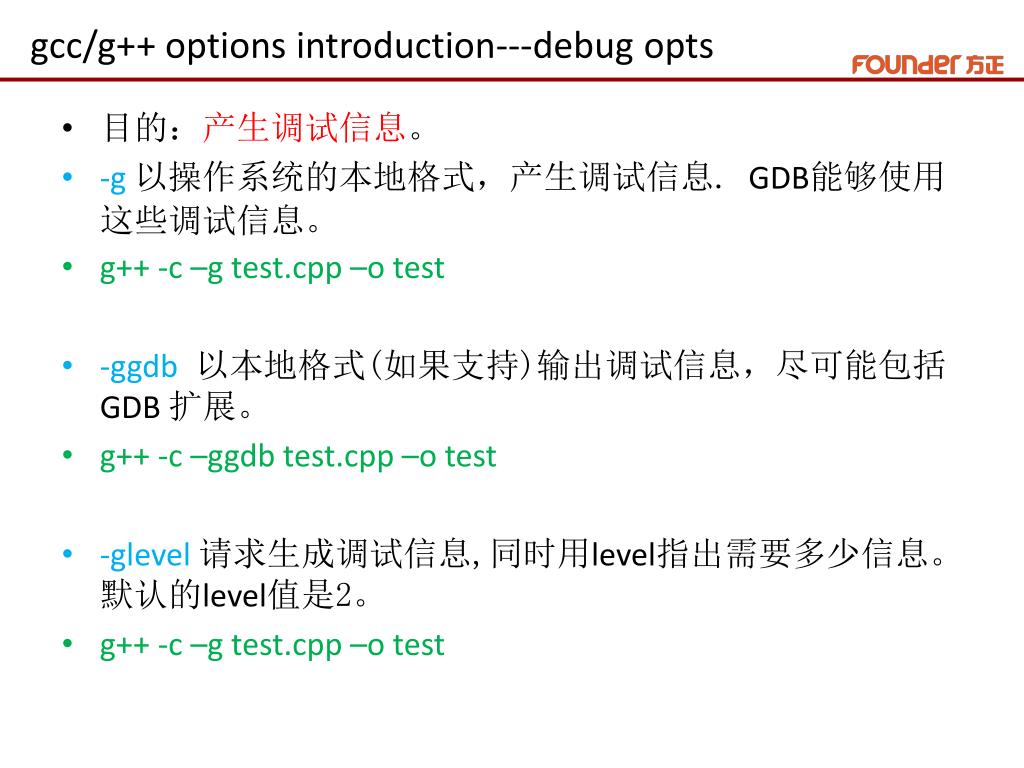 gcc/g++ options introduction---debug opts

FOUNDER 方正

• 目的：产生调试信息。
• -g 以操作系统的本地格式，产生调试信息. GDB能够使用这些调试信息。
• g++ -c –g test.cpp –o test

• -ggdb 以本地格式(如果支持)输出调试信息，尽可能包括GDB 扩展。
• g++ -c –ggdb test.cpp –o test

• -glevel 请求生成调试信息, 同时用level指出需要多少信息。默认的level值是2。
• g++ -c –g test.cpp –o test